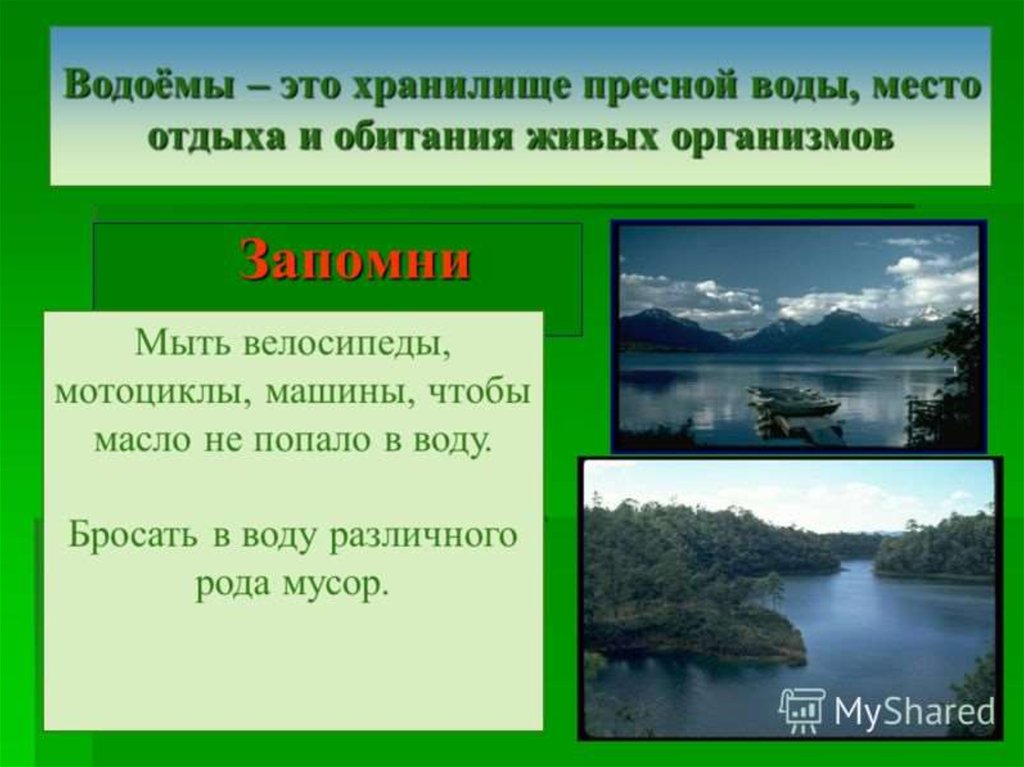 Водоёмы – это хранилище пресной воды, место отдыха и обитания живых организмов

Запомни

Мыть велосипеды, мотоциклы, машины, чтобы масло не попало в воду.

Бросать в воду различного рода мусор.

MyShared